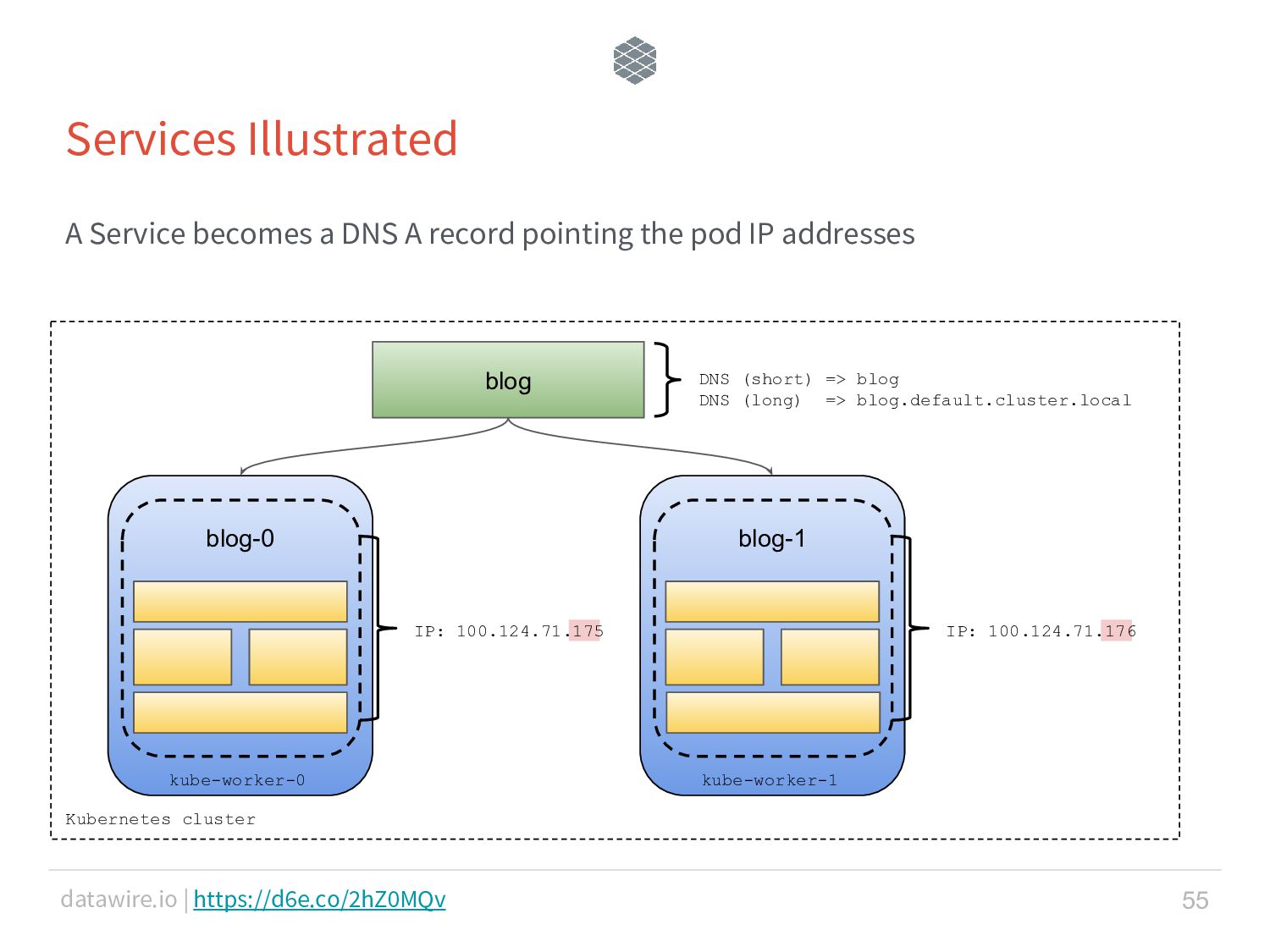 Services Illustrated

A Service becomes a DNS A record pointing the pod IP addresses

blog

DNS (short) => blog
DNS (long) => blog.default.cluster.local

blog-0

IP: 100.124.71.175

kube-worker-0

blog-1

IP: 100.124.71.176

kube-worker-1

Kubernetes cluster

datawire.io | https://d6e.co/2hZ0MQv

55